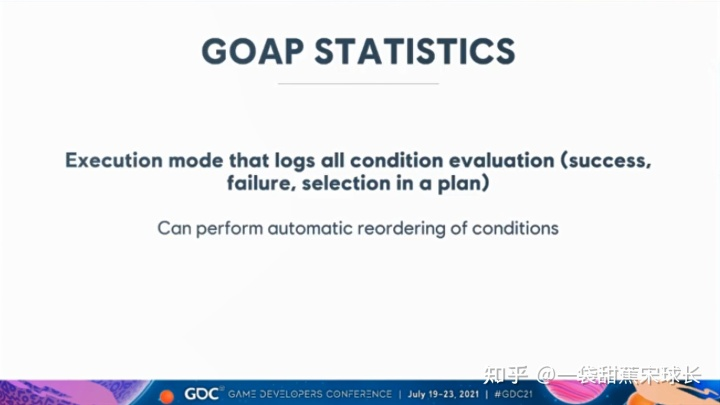 GOAP STATISTICS

Execution mode that logs all condition evaluation (success, failure, selection in a plan)

Can perform automatic reordering of conditions

知乎 @一袋甜蕉宋球长

GDC GAME DEVELOPERS CONFERENCE | July 19-23, 2021 | #GDC21